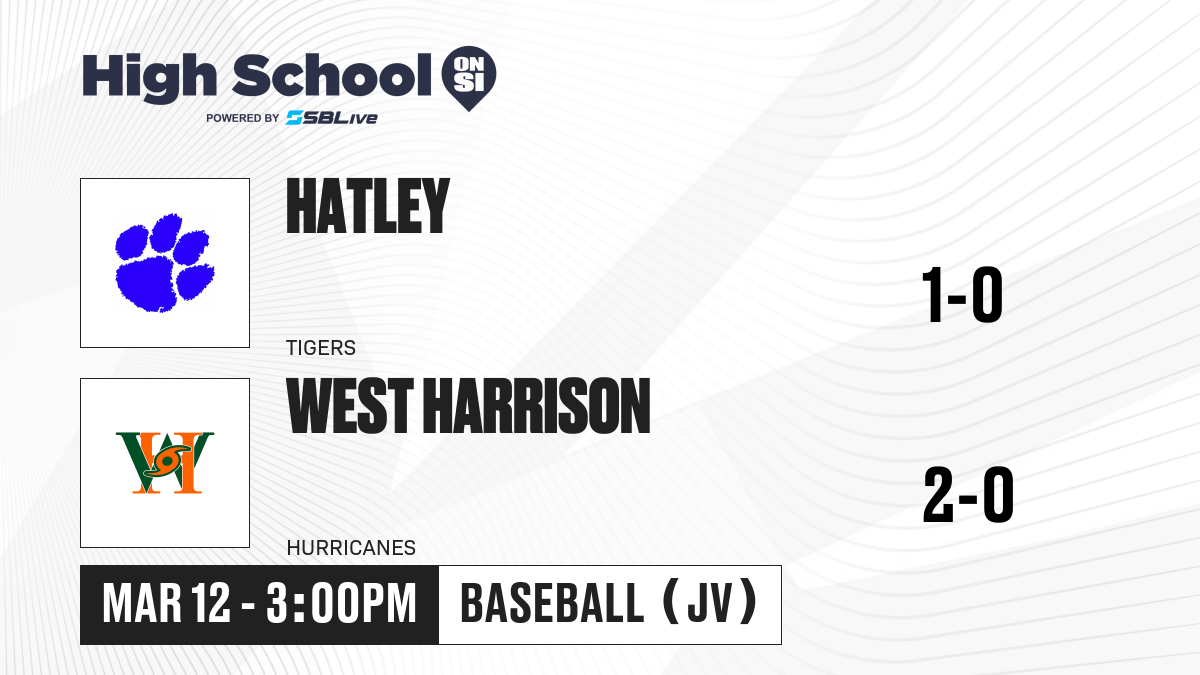 High School ON SI
POWERED BY SBLive

HATLEY
TIGERS
1-0

WEST HARRISON
HURRICANES
2-0

MAR 12 - 3:00PM
BASEBALL (JV)